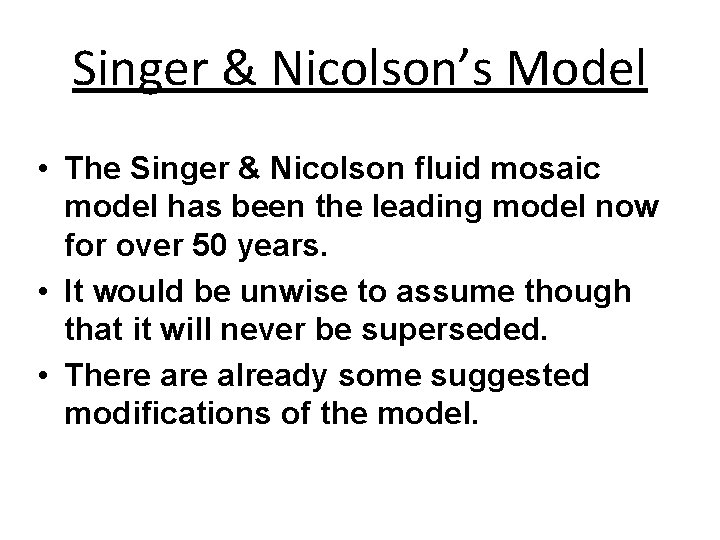 Singer & Nicolson’s Model

• The Singer & Nicolson fluid mosaic model has been the leading model now for over 50 years.
• It would be unwise to assume though that it will never be superseded.
• There are already some suggested modifications of the model.